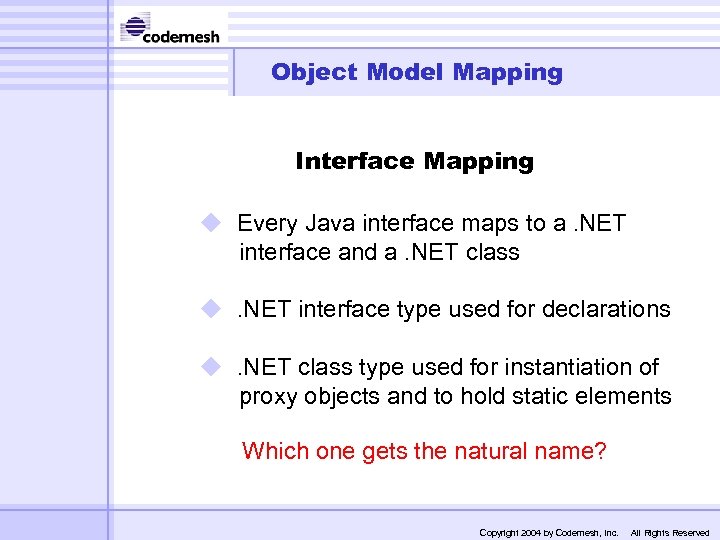 codemesh

Object Model Mapping

Interface Mapping

Every Java interface maps to a .NET interface and a .NET class

.NET interface type used for declarations

.NET class type used for instantiation of proxy objects and to hold static elements

Which one gets the natural name?

Copyright 2004 by Codemesh, Inc. All Rights Reserved